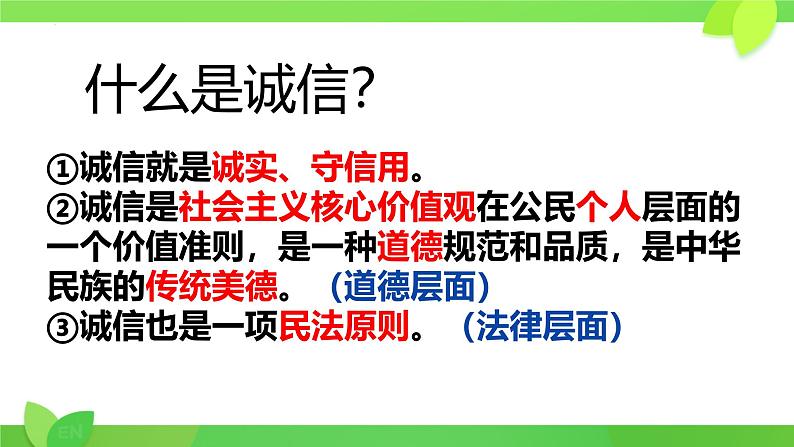 什么是诚信?

①诚信就是诚实、守信用。
②诚信是社会主义核心价值观在公民个人层面的一个价值准则，是一种道德规范和品质，是中华民族的传统美德。（道德层面）
③诚信也是一项民法原则。（法律层面）

EN